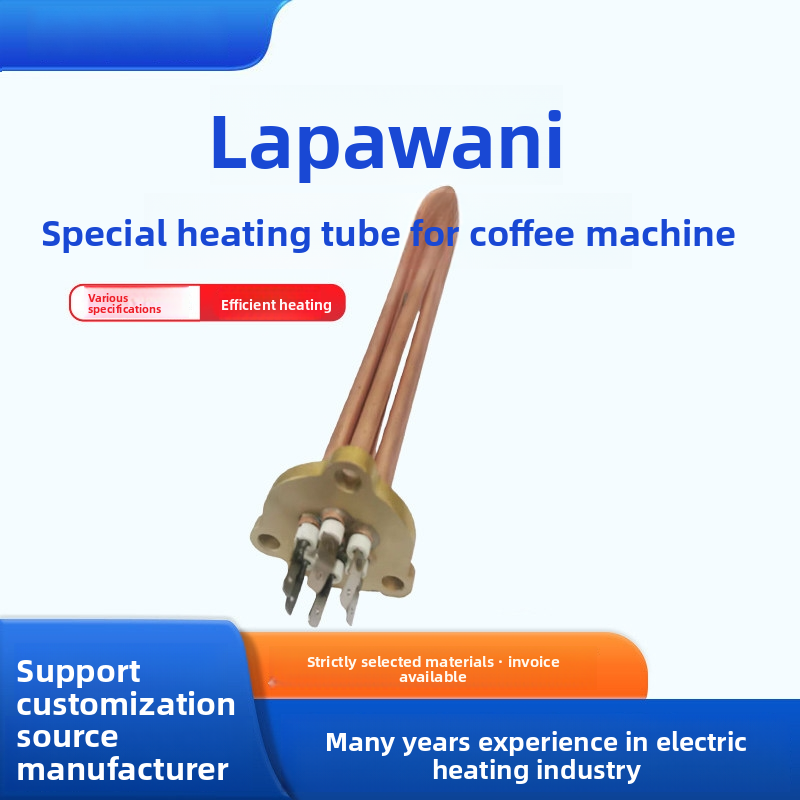 Lapawani

Special heating tube for coffee machine

Various specifications

Efficient heating

Support customization source manufacturer

Strictly selected materials · invoice available

Many years experience in electric heating industry